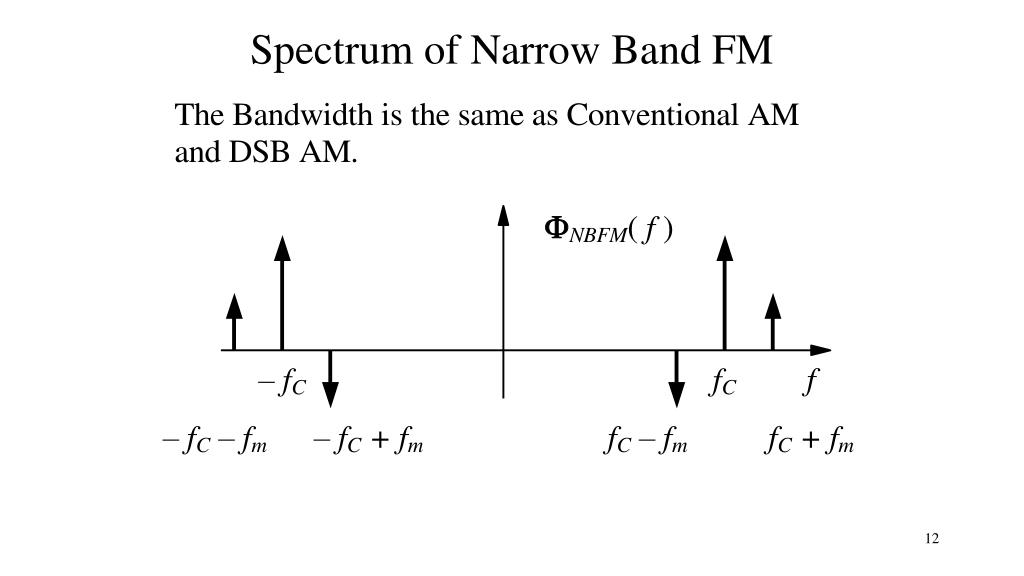 Spectrum of Narrow Band FM

The Bandwidth is the same as Conventional AM and DSB AM.

$\Phi_{NBFM}(f)$

$-f_C$

$f_C$

$f$

$-f_C - f_m$

$-f_C + f_m$

$f_C - f_m$

$f_C + f_m$

12